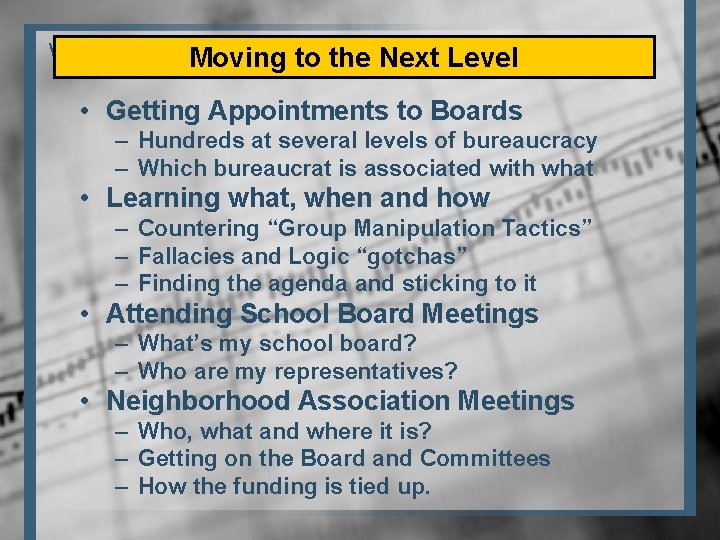 Moving to the Next Level

• Getting Appointments to Boards
– Hundreds at several levels of bureaucracy
– Which bureaucrat is associated with what
• Learning what, when and how
– Countering “Group Manipulation Tactics”
– Fallacies and Logic “gotchas”
– Finding the agenda and sticking to it
• Attending School Board Meetings
– What’s my school board?
– Who are my representatives?
• Neighborhood Association Meetings
– Who, what and where it is?
– Getting on the Board and Committees
– How the funding is tied up.